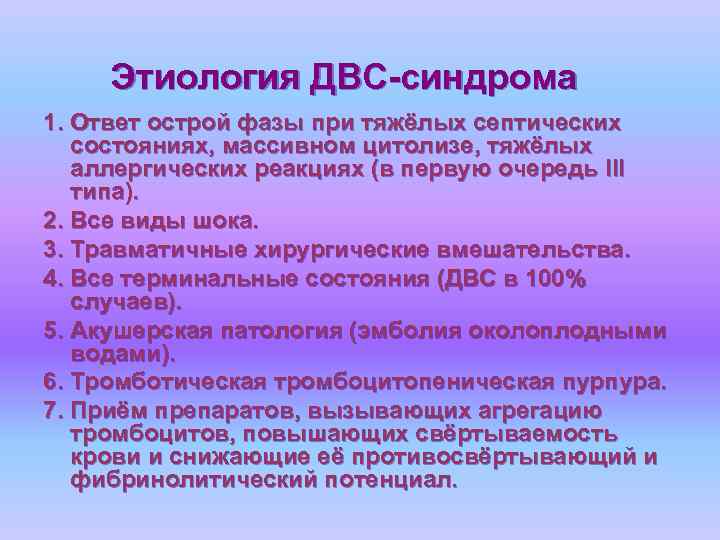 Этиология ДВС-синдрома

1. Ответ острой фазы при тяжёлых септических состояниях, массивном цитолизе, тяжёлых аллергических реакциях (в первую очередь III типа).
2. Все виды шока.
3. Травматичные хирургические вмешательства.
4. Все терминальные состояния (ДВС в 100% случаев).
5. Акушерская патология (эмболия околоплодными водами).
6. Тромботическая тромбоцитопеническая пурпура.
7. Приём препаратов, вызывающих агрегацию тромбоцитов, повышающих свёртываемость крови и снижающие её противосвёртывающий и фибринолитический потенциал.